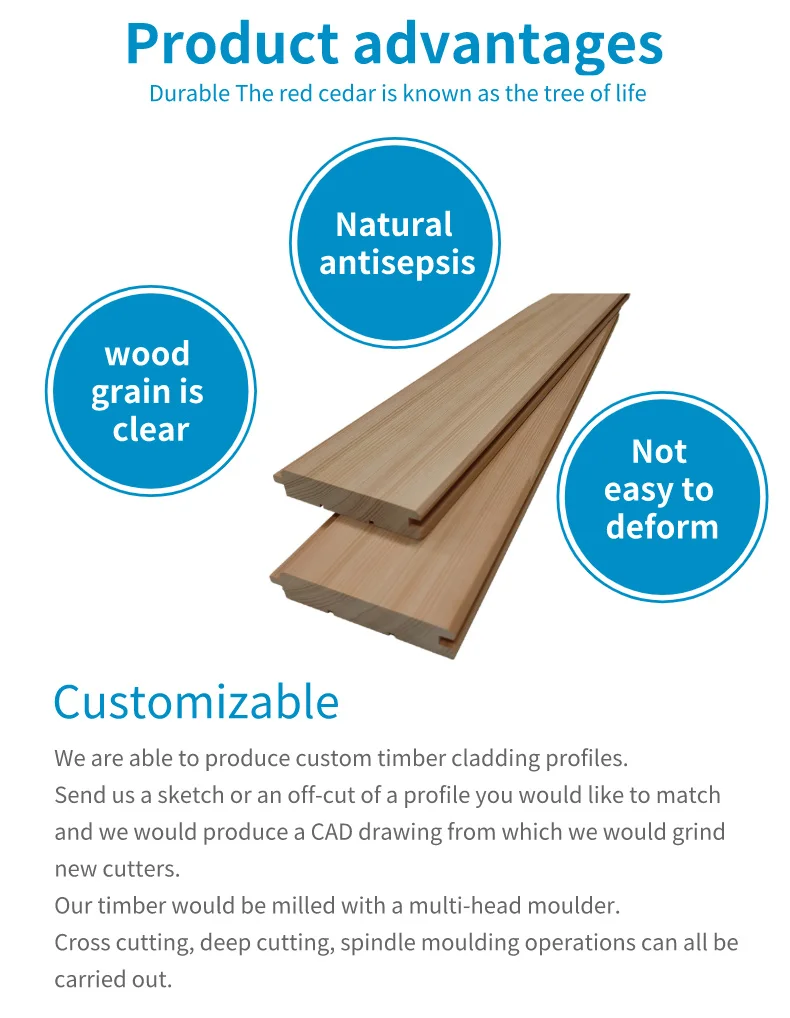 Product advantages
Durable The red cedar is known as the tree of life

Natural antisepsis

wood grain is clear

Not easy to deform

Customizable

We are able to produce custom timber cladding profiles.
Send us a sketch or an off-cut of a profile you would like to match and we would produce a CAD drawing from which we would grind new cutters.
Our timber would be milled with a multi-head moulder.
Cross cutting, deep cutting, spindle moulding operations can all be carried out.